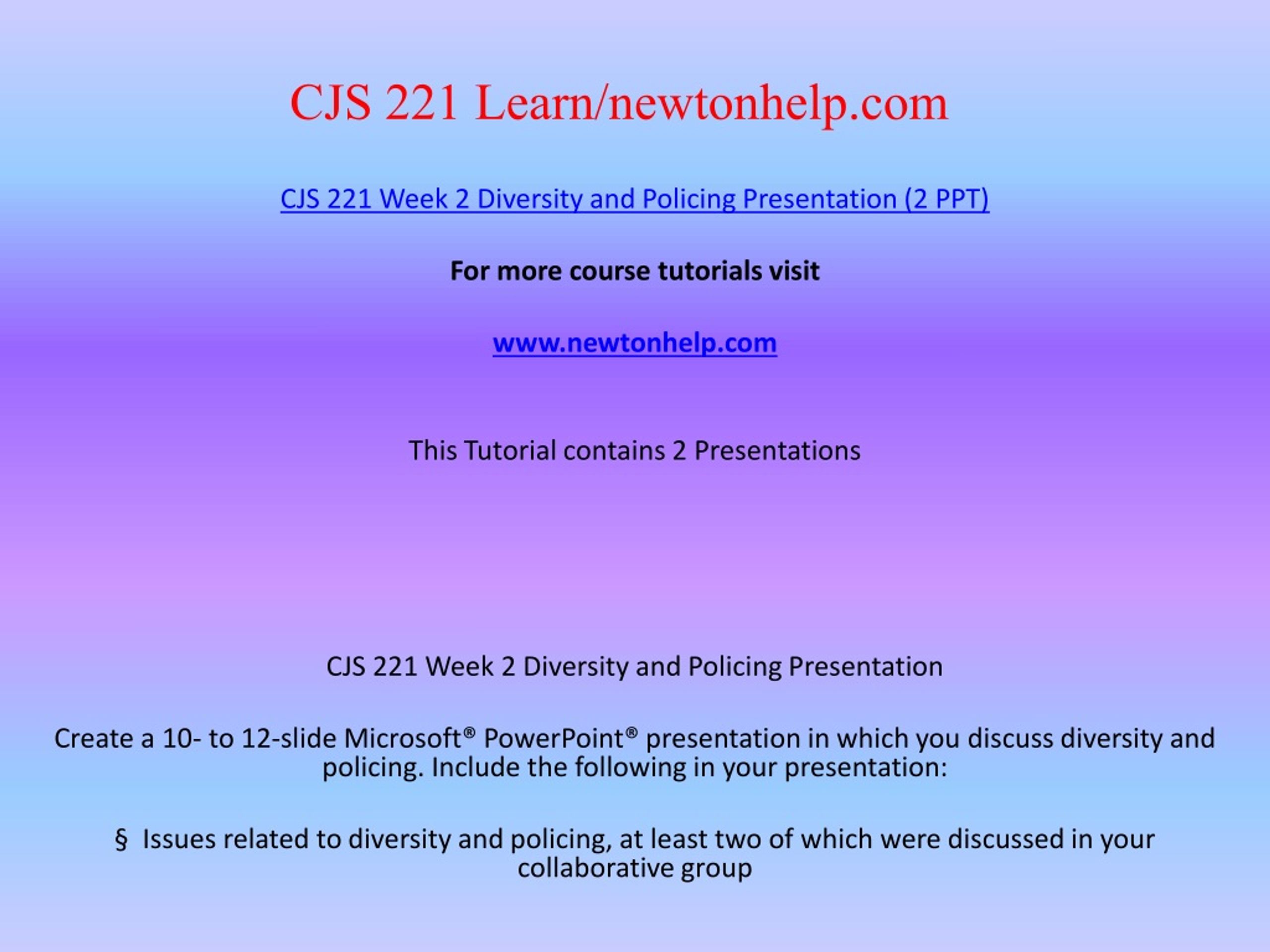 CJS 221 Learn/newtonhelp.com

CJS 221 Week 2 Diversity and Policing Presentation (2 PPT)

For more course tutorials visit

www.newtonhelp.com

This Tutorial contains 2 Presentations

CJS 221 Week 2 Diversity and Policing Presentation

Create a 10- to 12-slide Microsoft® PowerPoint® presentation in which you discuss diversity and policing. Include the following in your presentation:

§ Issues related to diversity and policing, at least two of which were discussed in your collaborative group